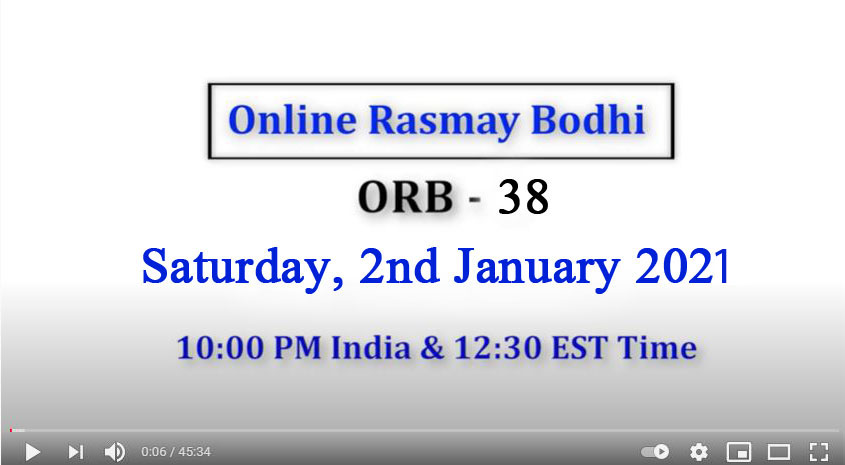 Online Rasmay Bodhi

ORB - 38

Saturday, 2nd January 2021

10:00 PM India & 12:30 EST Time

0:06 / 45:34